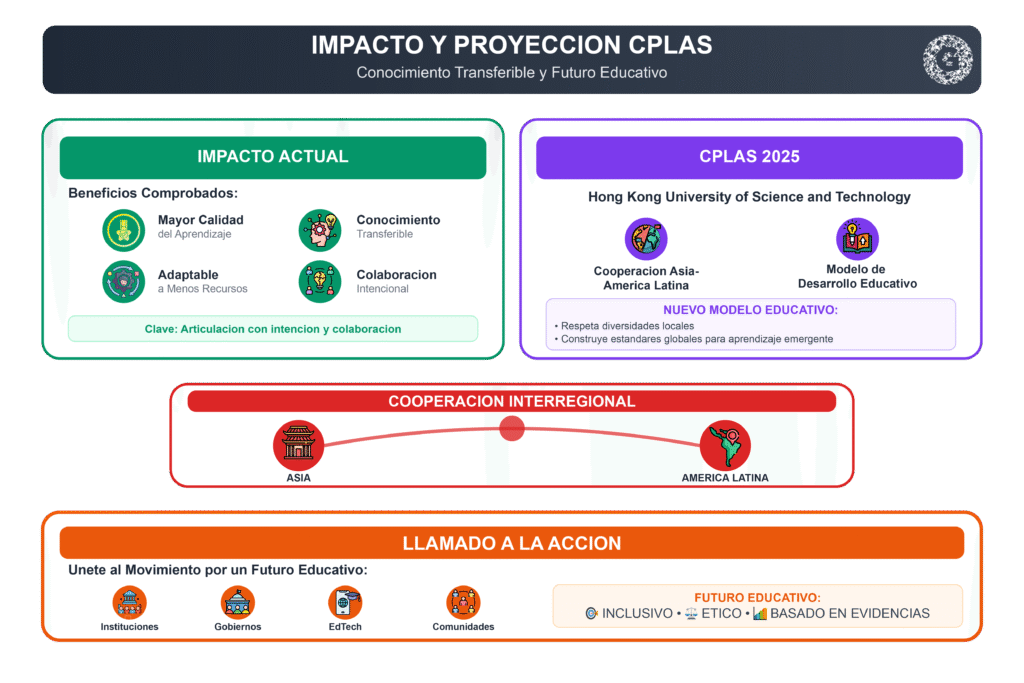 IMPACTO Y PROYECCION CPLAS
Conocimiento Transferible y Futuro Educativo

IMPACTO ACTUAL

Beneficios Comprobados:

Mayor Calidad
del Aprendizaje

Conocimiento
Transferible

Adaptable
a Menos Recursos

Colaboracion
Intencional

Clave: Articulacion con intencion y colaboracion

CPLAS 2025

Hong Kong University of Science and Technology

Cooperacion Asia-America Latina

Modelo de Desarrollo Educativo

NUEVO MODELO EDUCATIVO:
• Respeta diversidades locales
• Construye estandares globales para aprendizaje emergente

COOPERACION INTERREGIONAL

ASIA

AMERICA LATINA

LLAMADO A LA ACCION

Unete al Movimiento por un Futuro Educativo:

Instituciones

Gobiernos

EdTech

Comunidades

FUTURO EDUCATIVO:
INCLUSIVO • ETICO • BASADO EN EVIDENCIAS